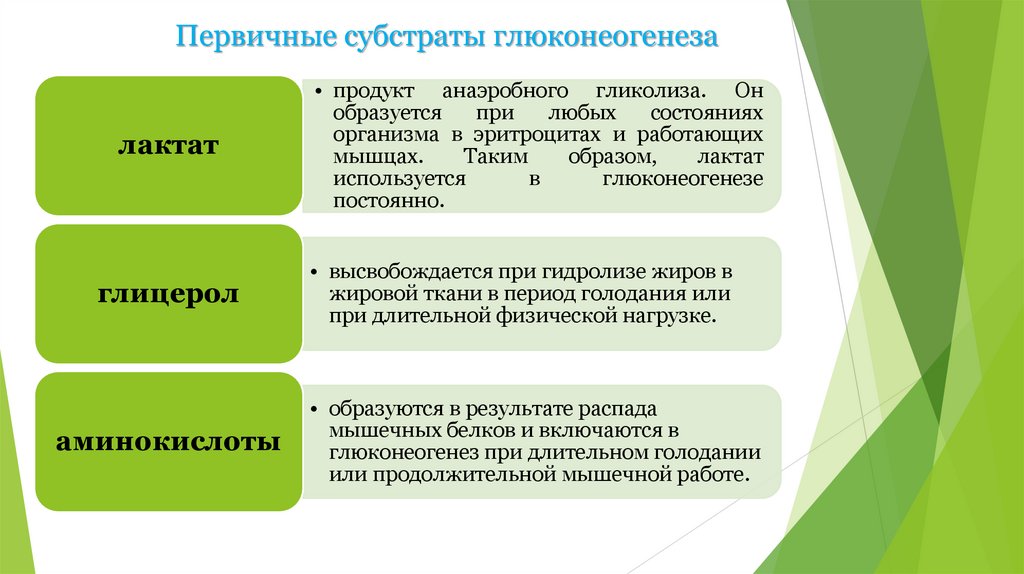 Первичные субстраты глюконеогенеза

лактат

• продукт анаэробного гликолиза. Он образуется при любых состояниях организма в эритроцитах и работающих мышцах. Таким образом, лактат используется в глюконеогенезе постоянно.

глицерол

• высвобождается при гидролизе жиров в жировой ткани в период голодания или при длительной физической нагрузке.

аминокислоты

• образуются в результате распада мышечных белков и включаются в глюконеогенез при длительном голодании или продолжительной мышечной работе.